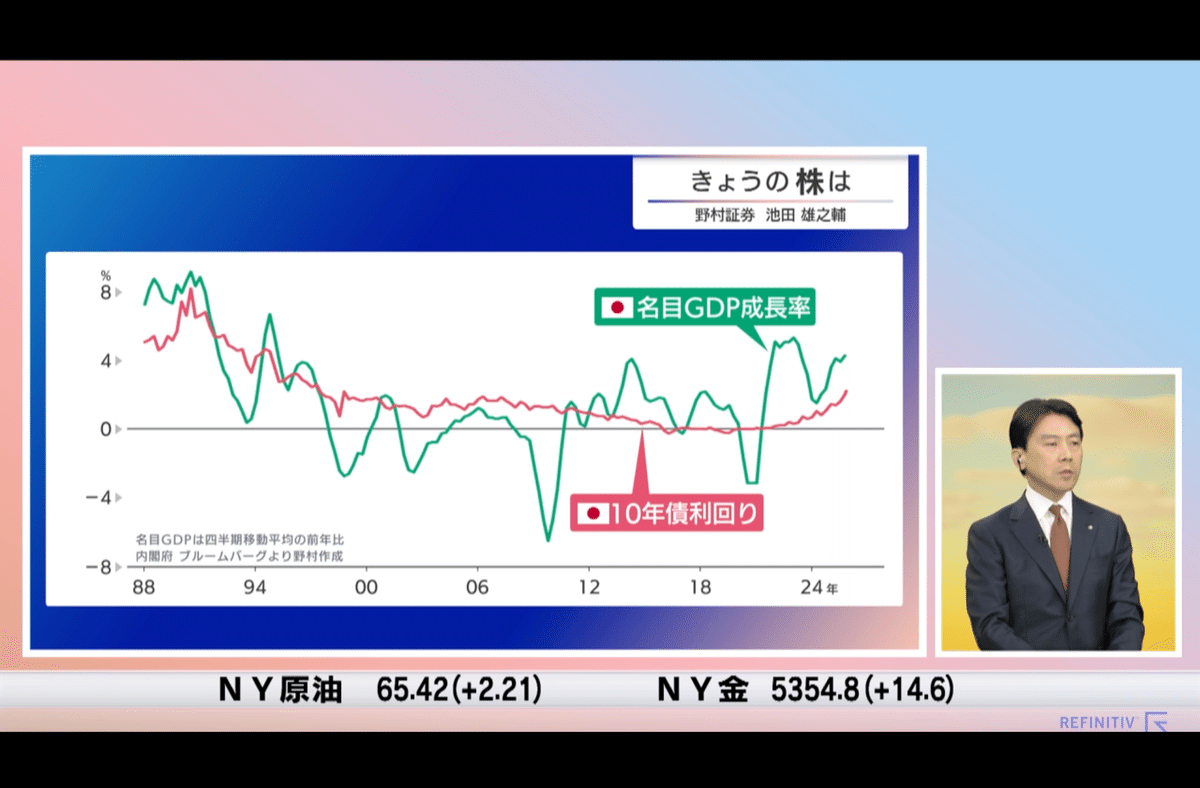 きょうの株は
野村証券 池田 雄之輔

%
8
4
0
−4
−8

名目GDP成長率
10年債利回り

名目GDPは四半期移動平均の前年比
内閣府 ブルームバーグより野村作成

88 94 00 06 12 18 24年

NY原油 65.42(+2.21) NY金 5354.8(+14.6)

REFINITIV